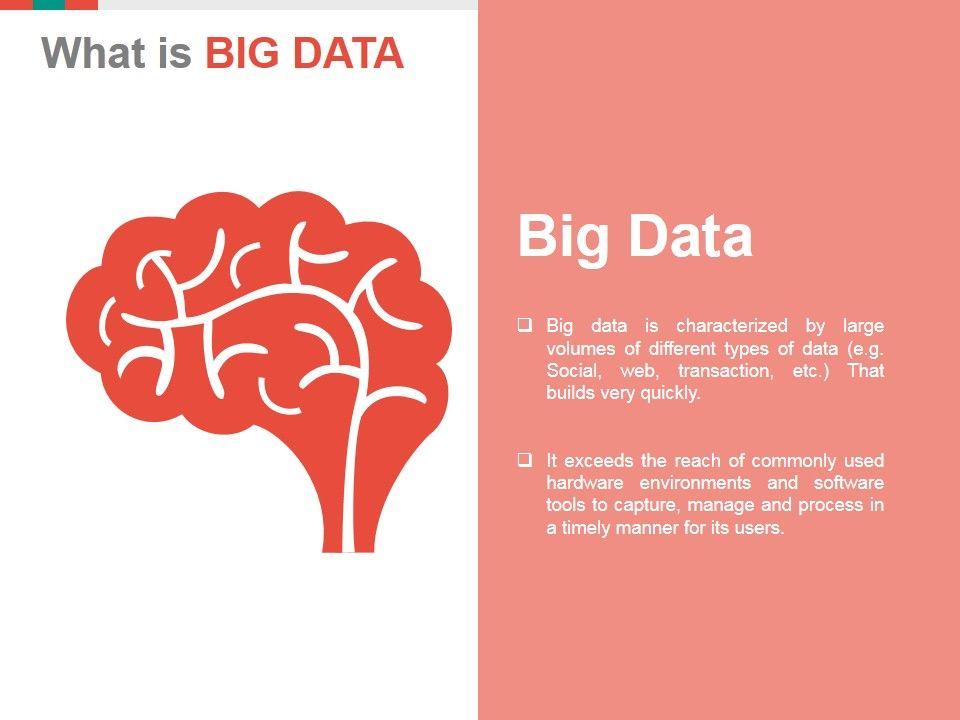 What is BIG DATA

Big Data

❑ Big data is characterized by large volumes of different types of data (e.g. Social, web, transaction, etc.) That builds very quickly.

❑ It exceeds the reach of commonly used hardware environments and software tools to capture, manage and process in a timely manner for its users.